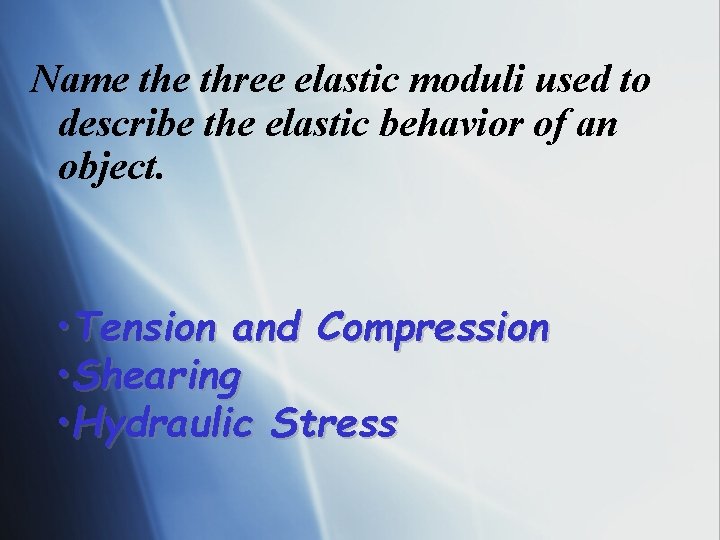 Name the three elastic moduli used to describe the elastic behavior of an object.

•Tension and Compression
•Shearing
•Hydraulic Stress